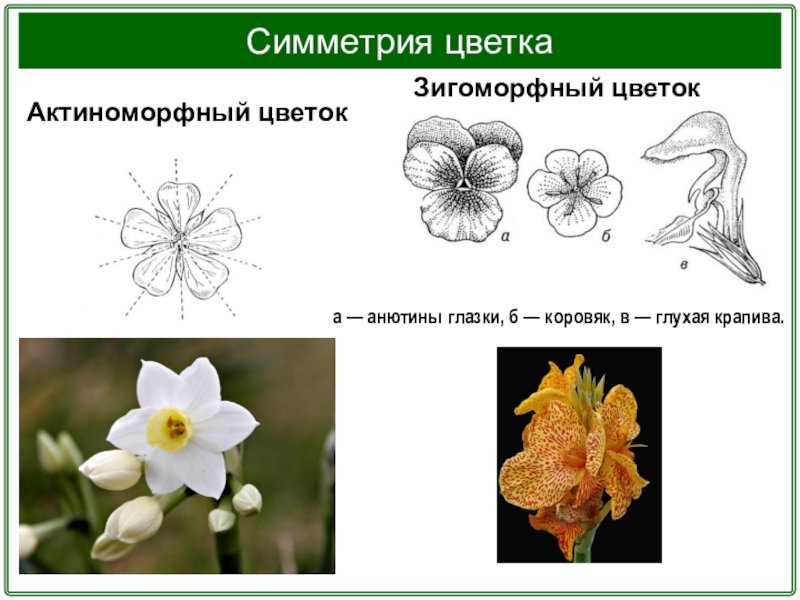 Симметрия цветка

Актиноморфный цветок

Зигоморфный цветок

а

б

в

а — анютины глазки, б — коровяк, в — глухая крапива.